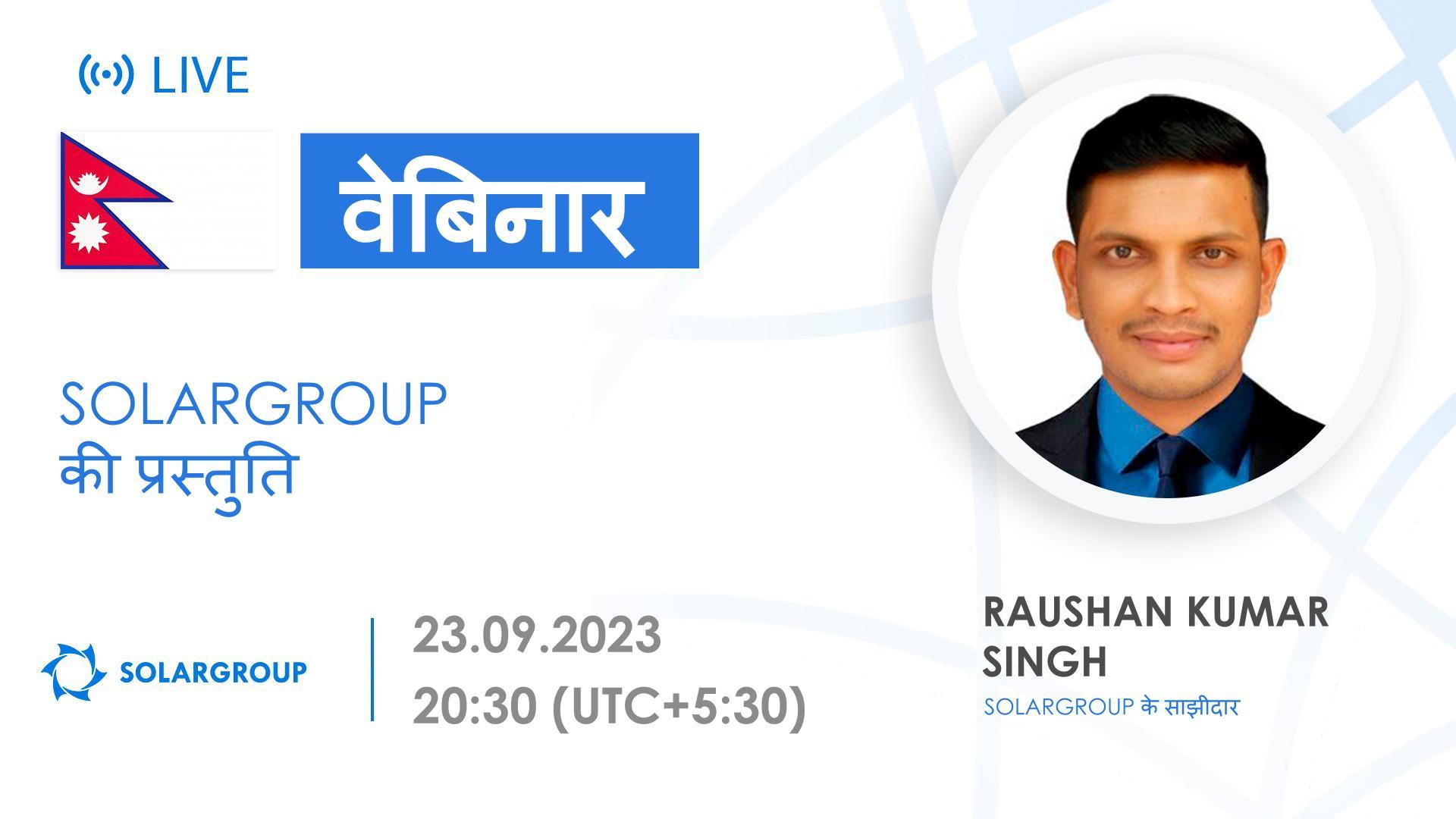 LIVE

वेबिनार

SOLARGROUP
की प्रस्तुति

SOLARGROUP

23.09.2023
20:30 (UTC+5:30)

RAUSHAN KUMAR SINGH
SOLARGROUP के साझीदार